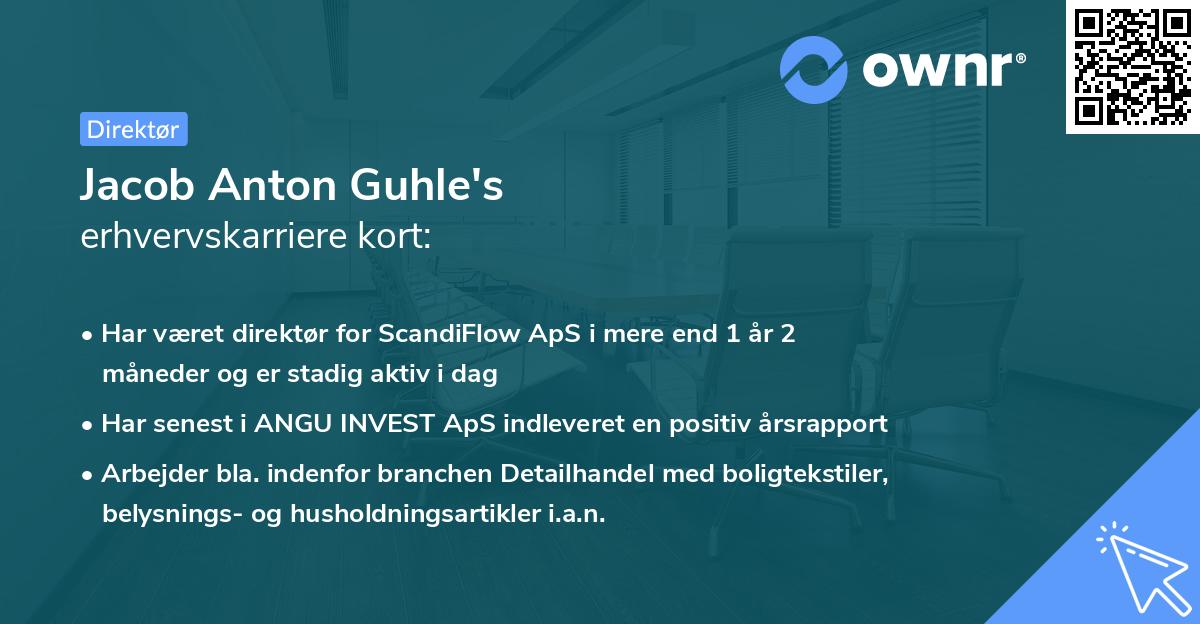 ownr®

Direktør

Jacob Anton Guhle's
erhvervskarriere kort:

• Har været direktør for ScandiFlow ApS i mere end 1 år 2 måneder og er stadig aktiv i dag

• Har senest i ANGU INVEST ApS indleveret en positiv årsrapport

• Arbejder bla. indenfor branchen Detailhandel med boligtekstiler, belysnings- og husholdningsartikler i.a.n.